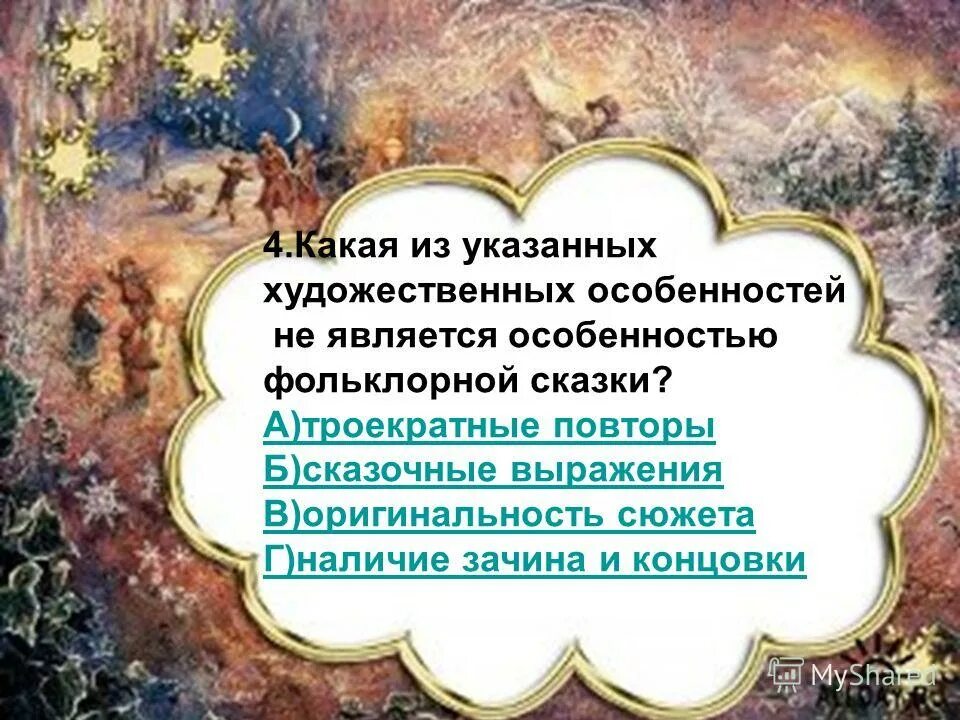 4.Какая из указанных художественных особенностей не является особенностью фольклорной сказки?

А)троекратные повторы
Б)сказочные выражения
В)оригинальность сюжета
Г)наличие зачина и концовки

MyShared